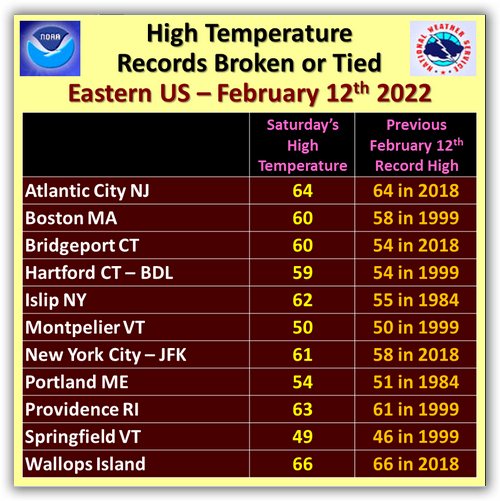 NOAA

NATIONAL WEATHER SERVICE

High Temperature Records Broken or Tied

Eastern US – February 12$^{th}$ 2022

| | Saturday's High Temperature | Previous February 12$^{th}$ Record High |
|---|---|---|
| Atlantic City NJ | 64 | 64 in 2018 |
| Boston MA | 60 | 58 in 1999 |
| Bridgeport CT | 60 | 54 in 2018 |
| Hartford CT – BDL | 59 | 54 in 1999 |
| Islip NY | 62 | 55 in 1984 |
| Montpelier VT | 50 | 50 in 1999 |
| New York City – JFK | 61 | 58 in 2018 |
| Portland ME | 54 | 51 in 1984 |
| Providence RI | 63 | 61 in 1999 |
| Springfield VT | 49 | 46 in 1999 |
| Wallops Island | 66 | 66 in 2018 |